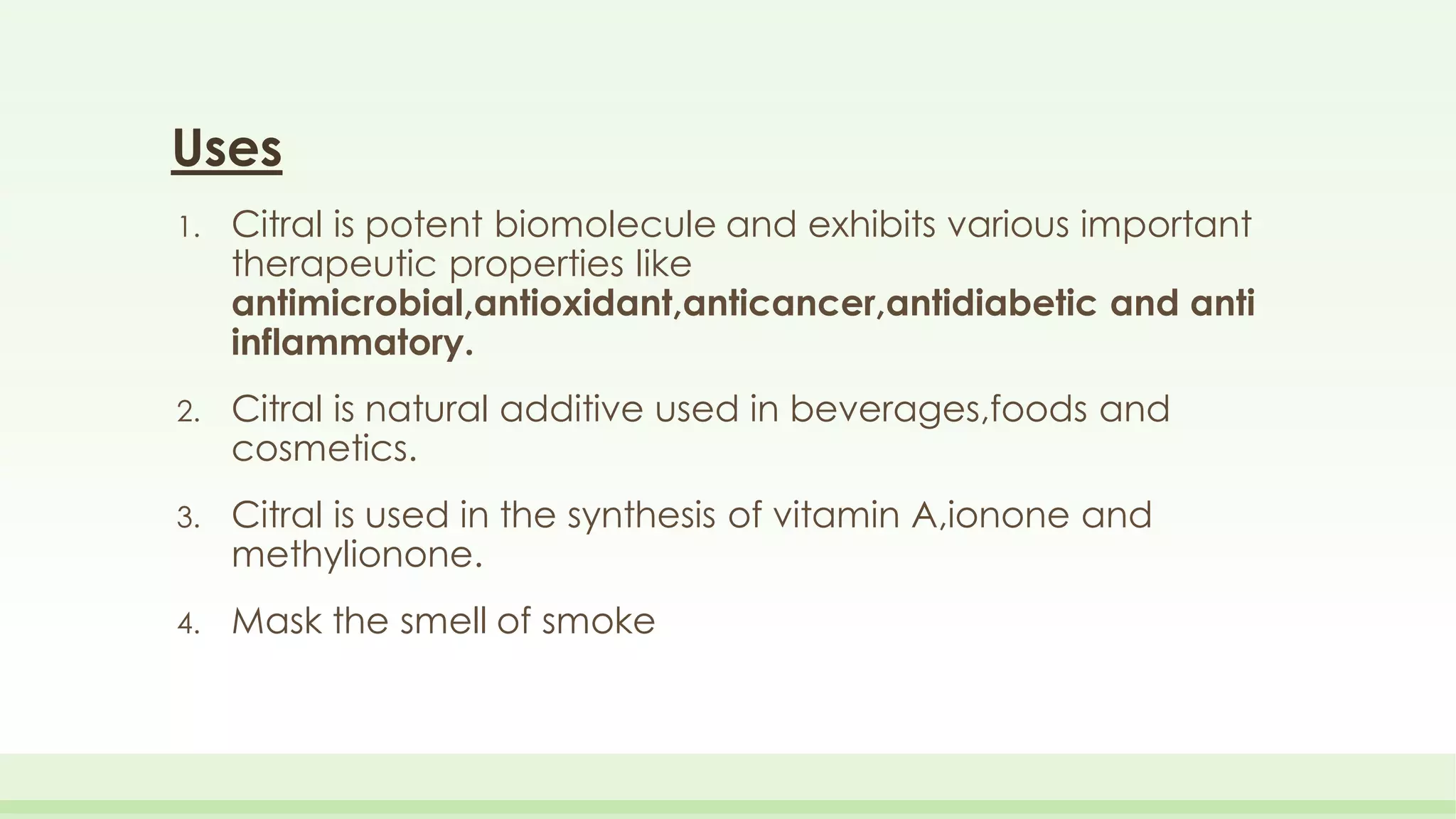 Uses

1. Citral is potent biomolecule and exhibits various important therapeutic properties like antimicrobial,antioxidant,anticancer,antidiabetic and anti inflammatory.

2. Citral is natural additive used in beverages,foods and cosmetics.

3. Citral is used in the synthesis of vitamin A,ionone and methylionone.

4. Mask the smell of smoke